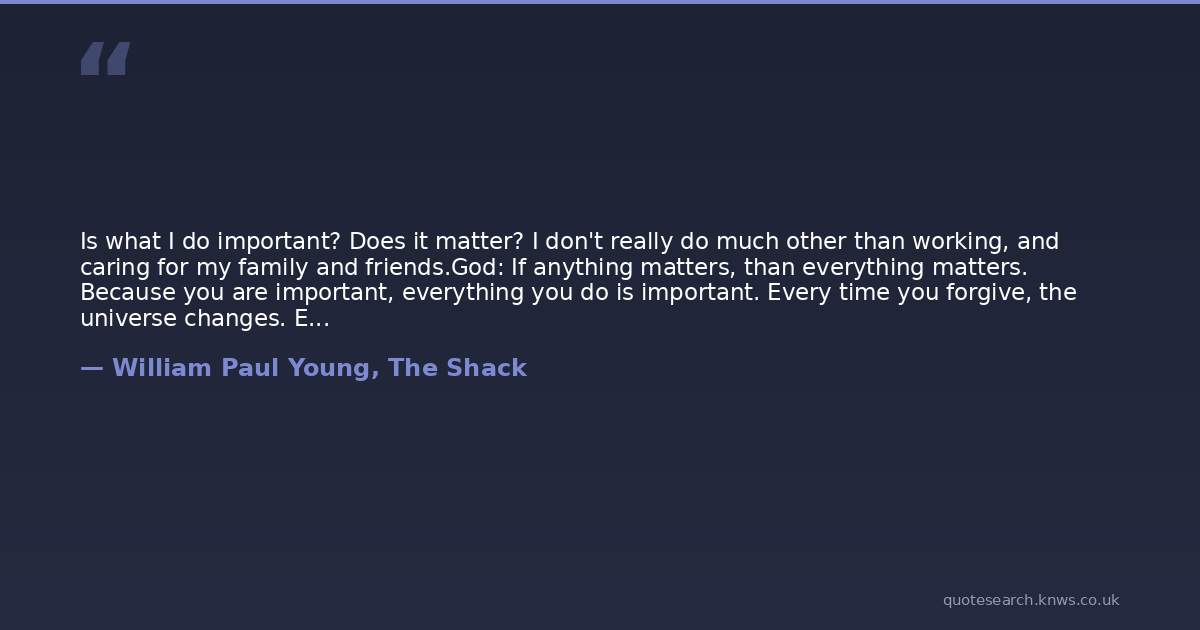 “

Is what I do important? Does it matter? I don't really do much other than working, and caring for my family and friends.God: If anything matters, than everything matters. Because you are important, everything you do is important. Every time you forgive, the universe changes. E...

— William Paul Young, The Shack

quotesearch.knws.co.uk